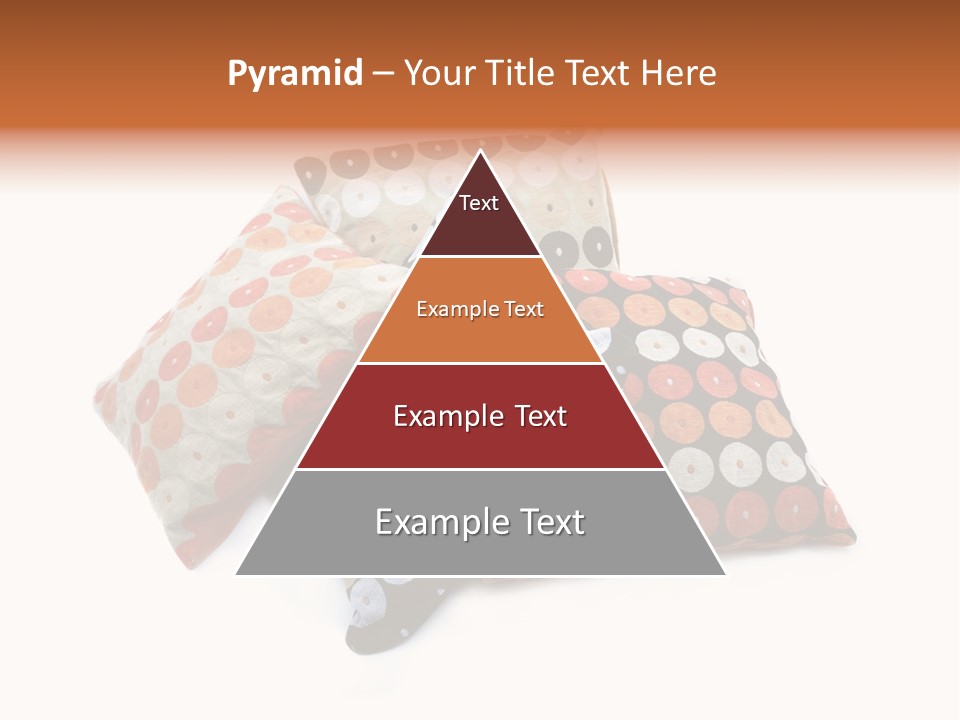 Pyramid – Your Title Text Here

Text

Example Text

Example Text

Example Text